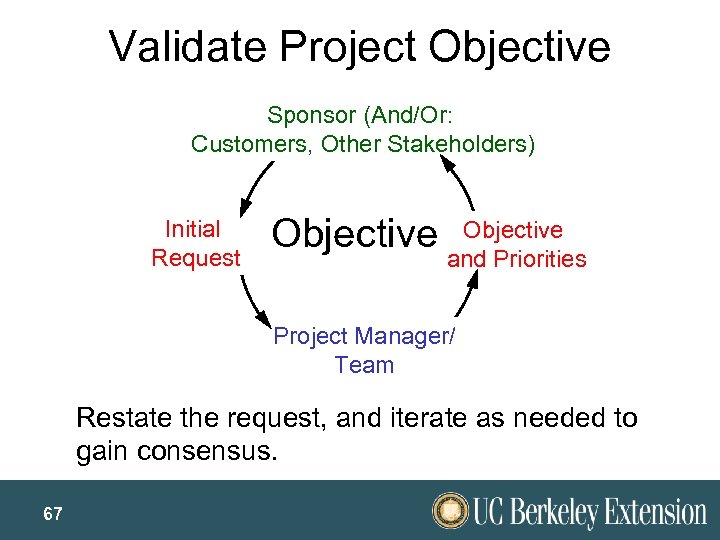 Validate Project Objective

Sponsor (And/Or: Customers, Other Stakeholders)

Initial Request

Objective

Objective and Priorities

Project Manager/ Team

Restate the request, and iterate as needed to gain consensus.

67

UC Berkeley Extension